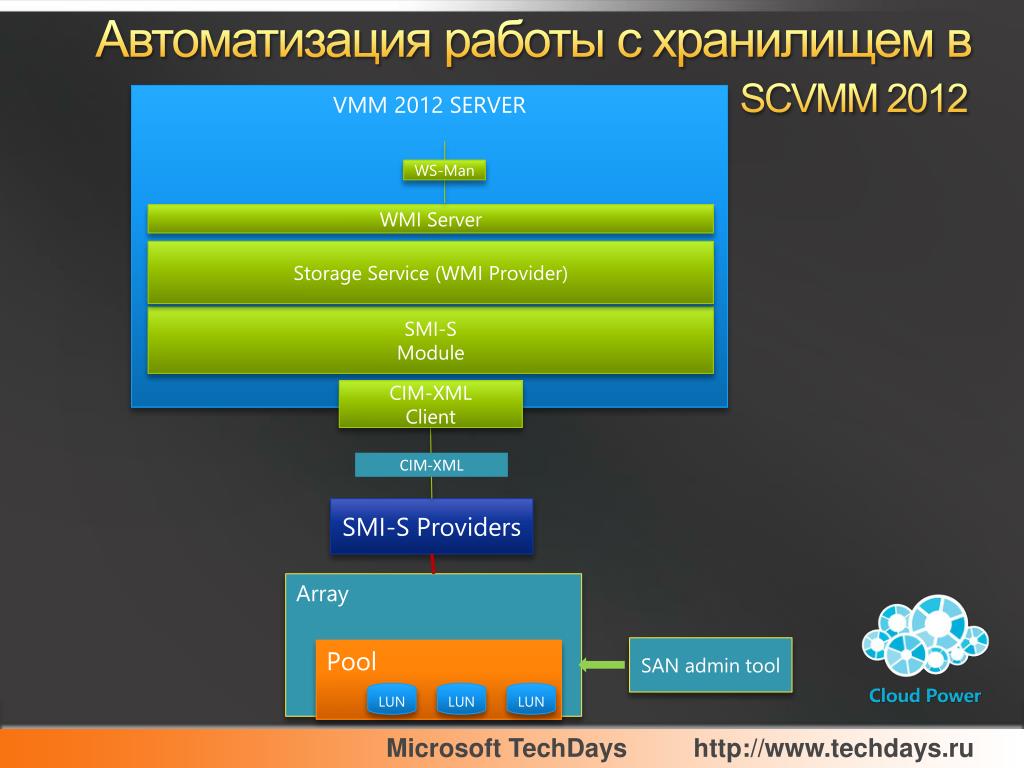 Автоматизация работы с хранилищем в SCVMM 2012

VMM 2012 SERVER

WS-Man

WMI Server

Storage Service (WMI Provider)

SMI-S
Module

CIM-XML
Client

CIM-XML

SMI-S Providers

Array

Pool

LUN

LUN

LUN

SAN admin tool

Cloud Power

Microsoft TechDays

http://www.techdays.ru